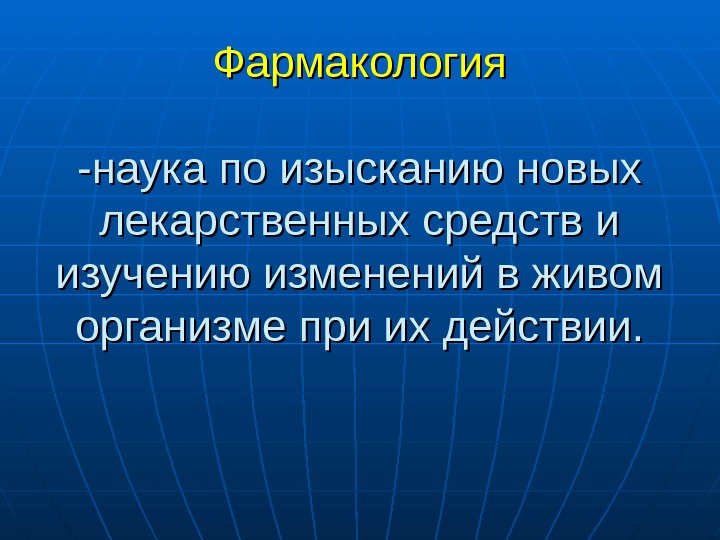 Фармакология

-наука по изысканию новых лекарственных средств и изучению изменений в живом организме при их действии.